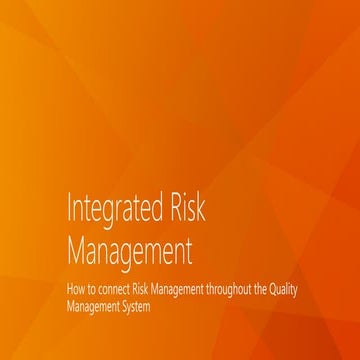 Integrated Risk Management

How to connect Risk Management throughout the Quality Management System